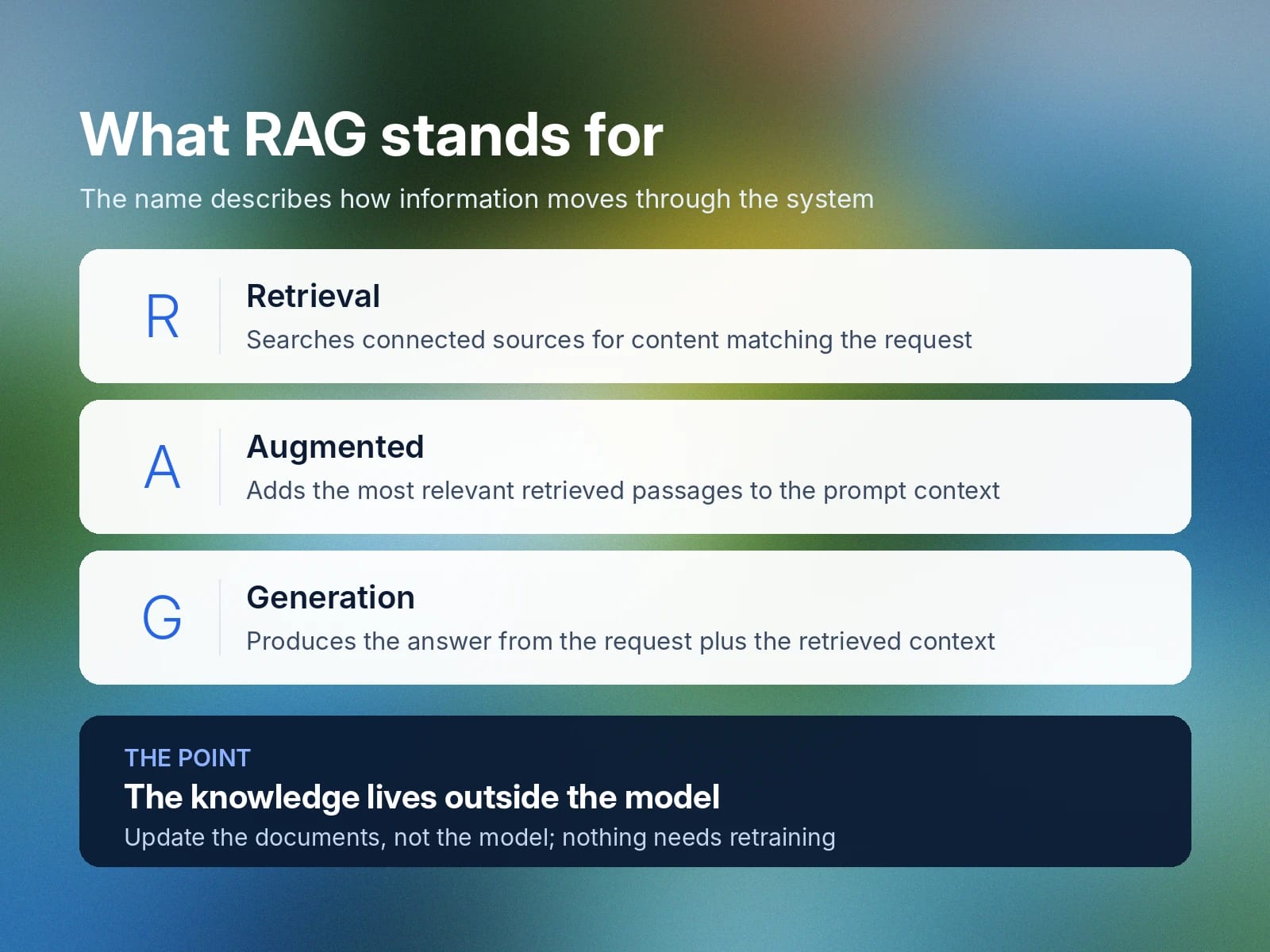 What RAG stands for

The name describes how information moves through the system

R

Retrieval

Searches connected sources for content matching the request

A

Augmented

Adds the most relevant retrieved passages to the prompt context

G

Generation

Produces the answer from the request plus the retrieved context

THE POINT

The knowledge lives outside the model

Update the documents, not the model; nothing needs retraining